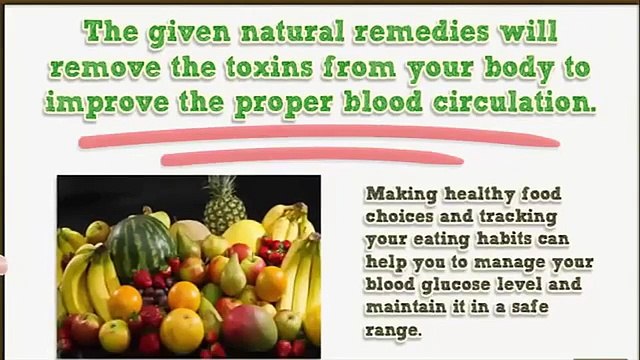 The given natural remedies will remove the toxins from your body to improve the proper blood circulation.

Making healthy food choices and tracking your eating habits can help you to manage your blood glucose level and maintain it in a safe range.